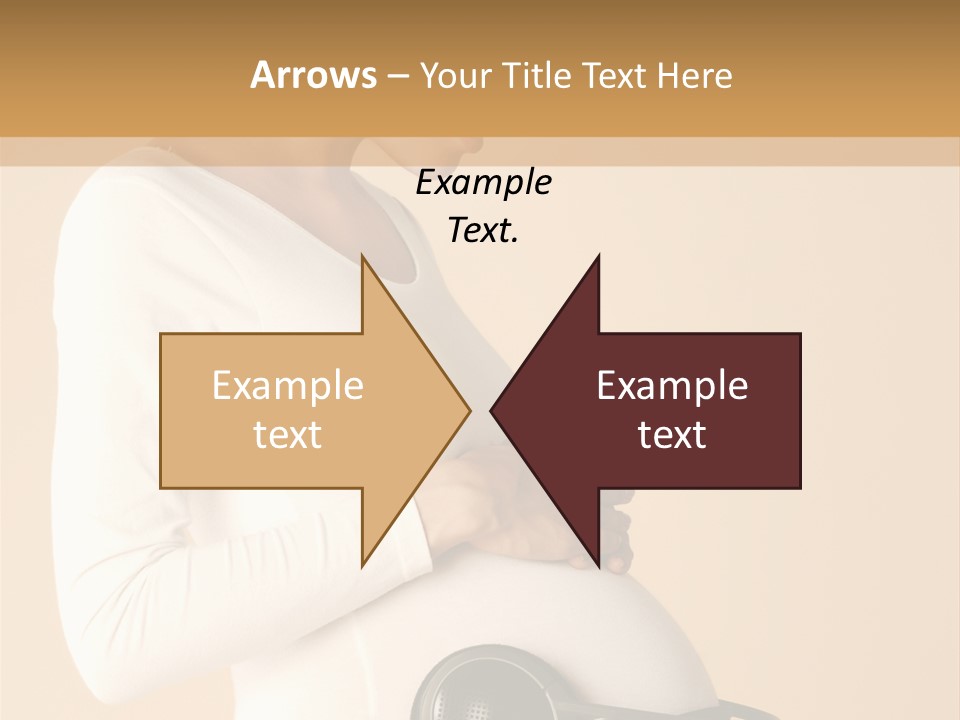 Arrows – Your Title Text Here

Example Text.

Example text

Example text